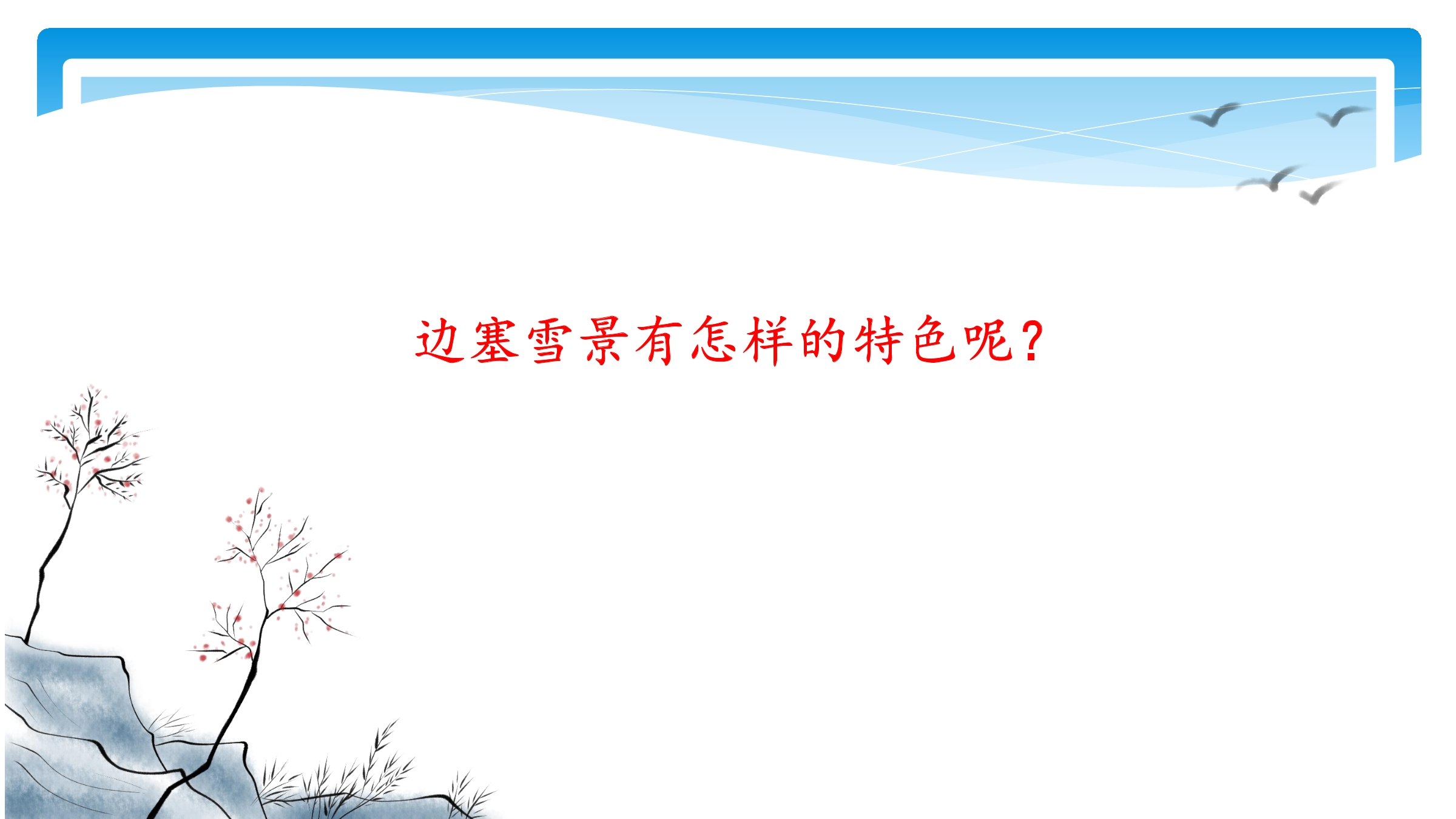 边塞雪景有怎样的特色呢?